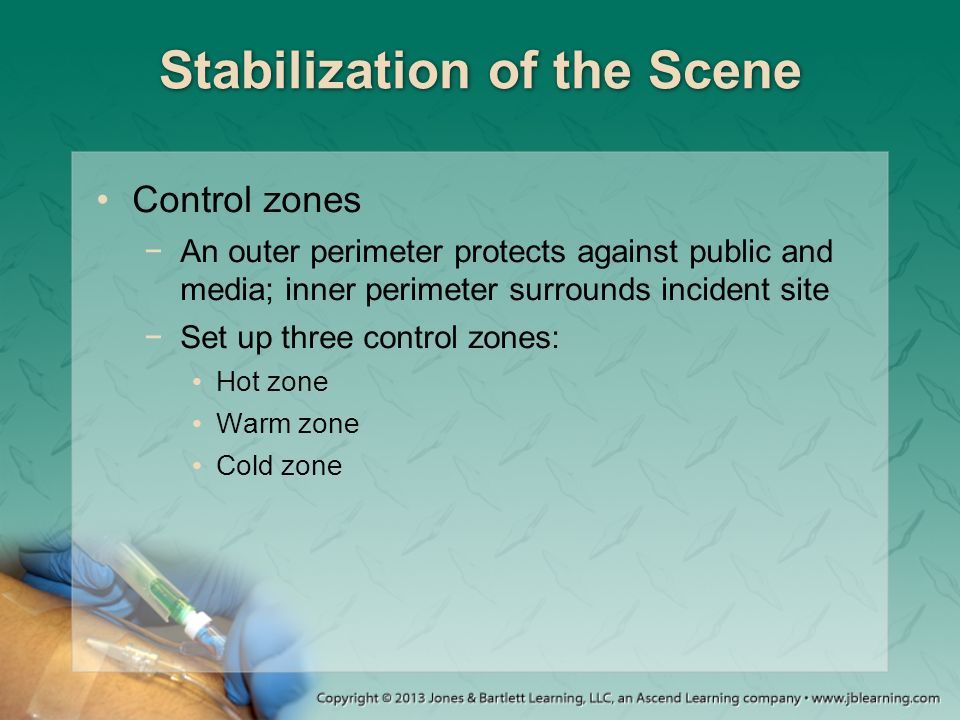 Stabilization of the Scene

• Control zones
 − An outer perimeter protects against public and media; inner perimeter surrounds incident site
 − Set up three control zones:
  • Hot zone
  • Warm zone
  • Cold zone

Copyright © 2013 Jones & Bartlett Learning, LLC, an Ascend Learning company • www.jblearning.com